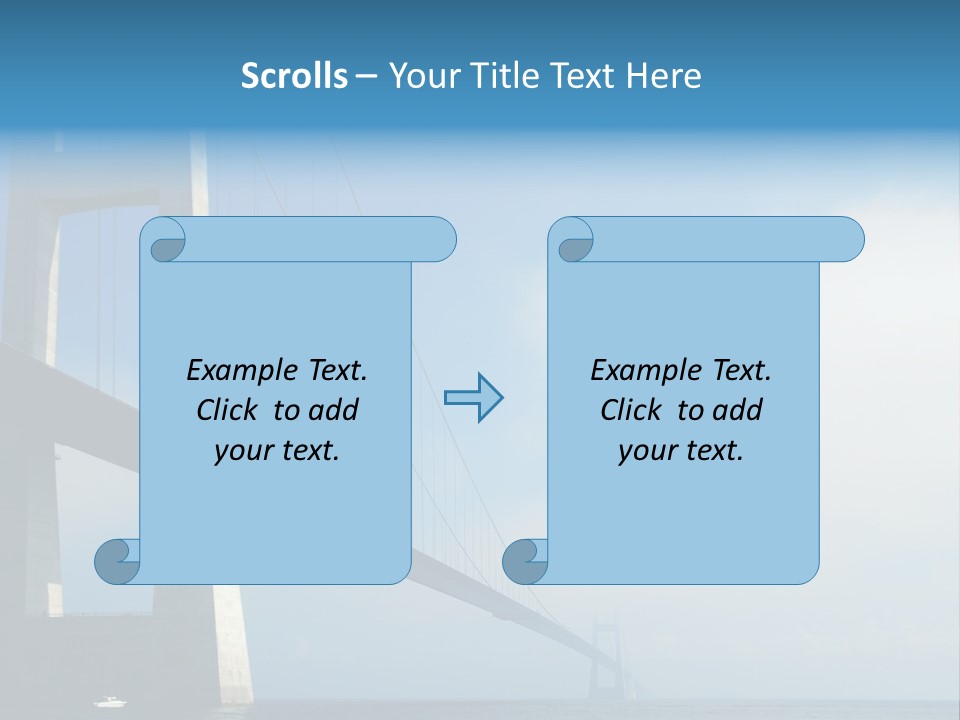 Scrolls – Your Title Text Here

Example Text. Click to add your text.

Example Text. Click to add your text.